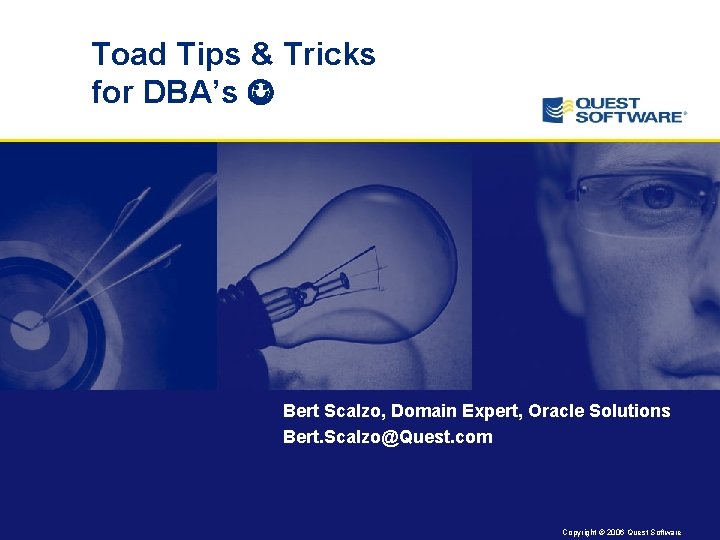 Toad Tips & Tricks
for DBA's ☺

QUEST SOFTWARE®

Bert Scalzo, Domain Expert, Oracle Solutions
Bert.Scalzo@Quest.com

Copyright © 2006 Quest Software